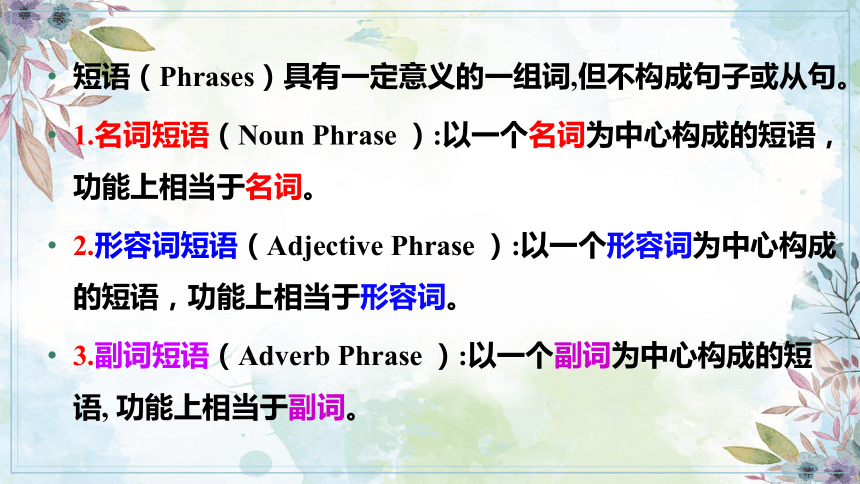 • 短语（Phrases）具有一定意义的一组词,但不构成句子或从句。

• 1.名词短语（Noun Phrase ）:以一个名词为中心构成的短语，功能上相当于名词。

• 2.形容词短语（Adjective Phrase ）:以一个形容词为中心构成的短语，功能上相当于形容词。

• 3.副词短语（Adverb Phrase ）:以一个副词为中心构成的短语, 功能上相当于副词。